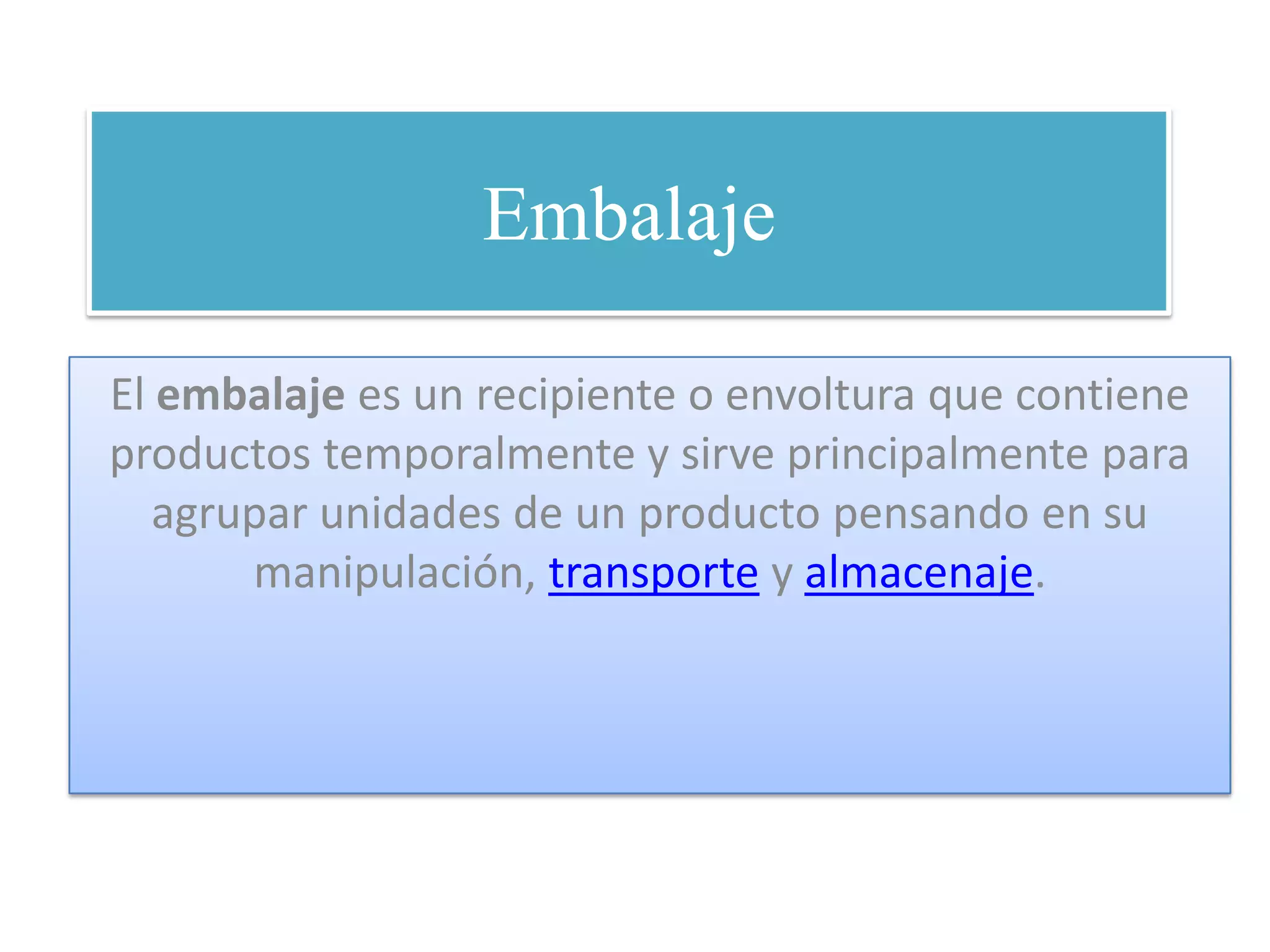 Embalaje

El embalaje es un recipiente o envoltura que contiene productos temporalmente y sirve principalmente para agrupar unidades de un producto pensando en su manipulación, transporte y almacenaje.